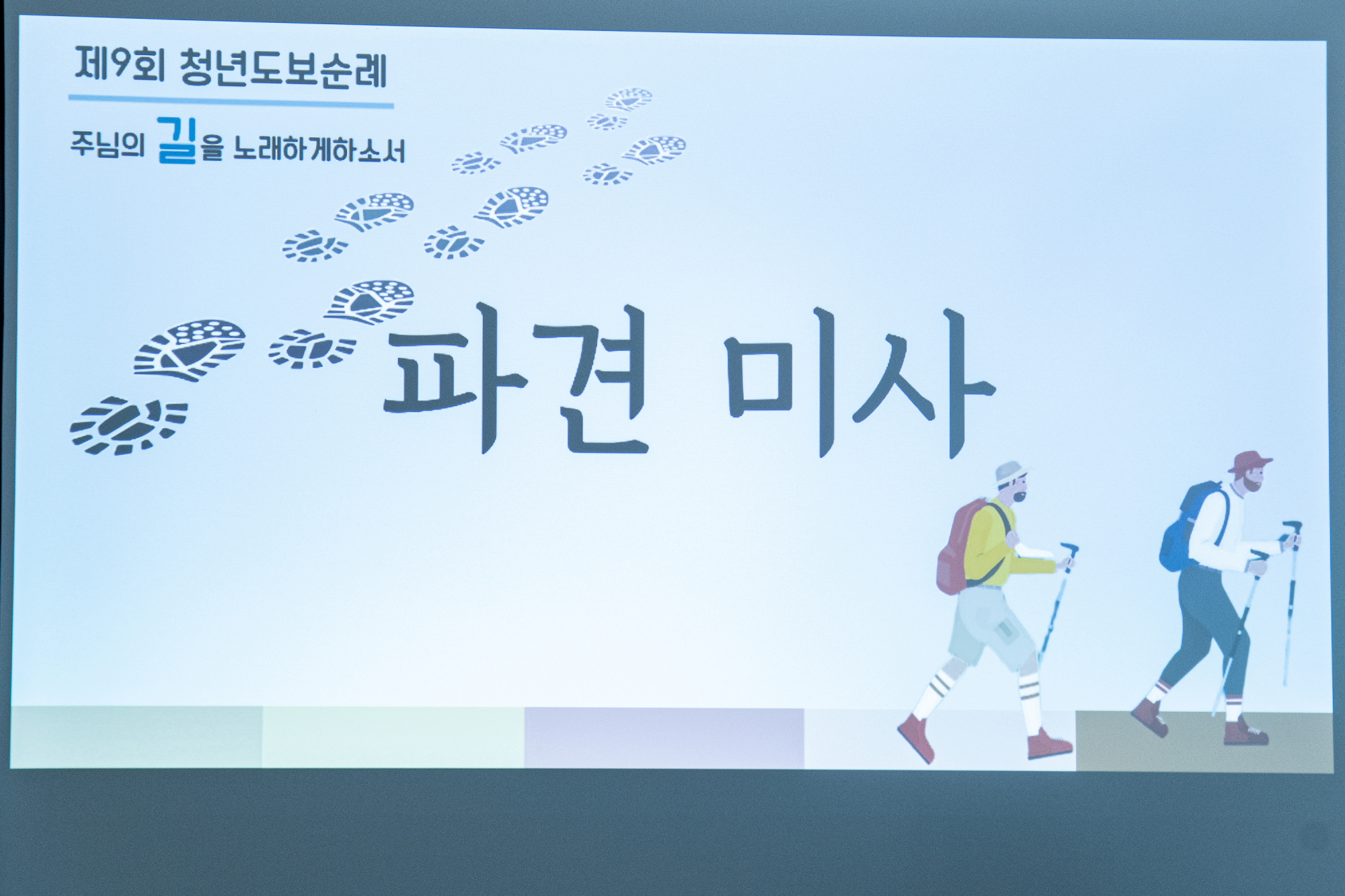 제9회 청년도보순례

주님의 길을 노래하게하소서

파견 미사